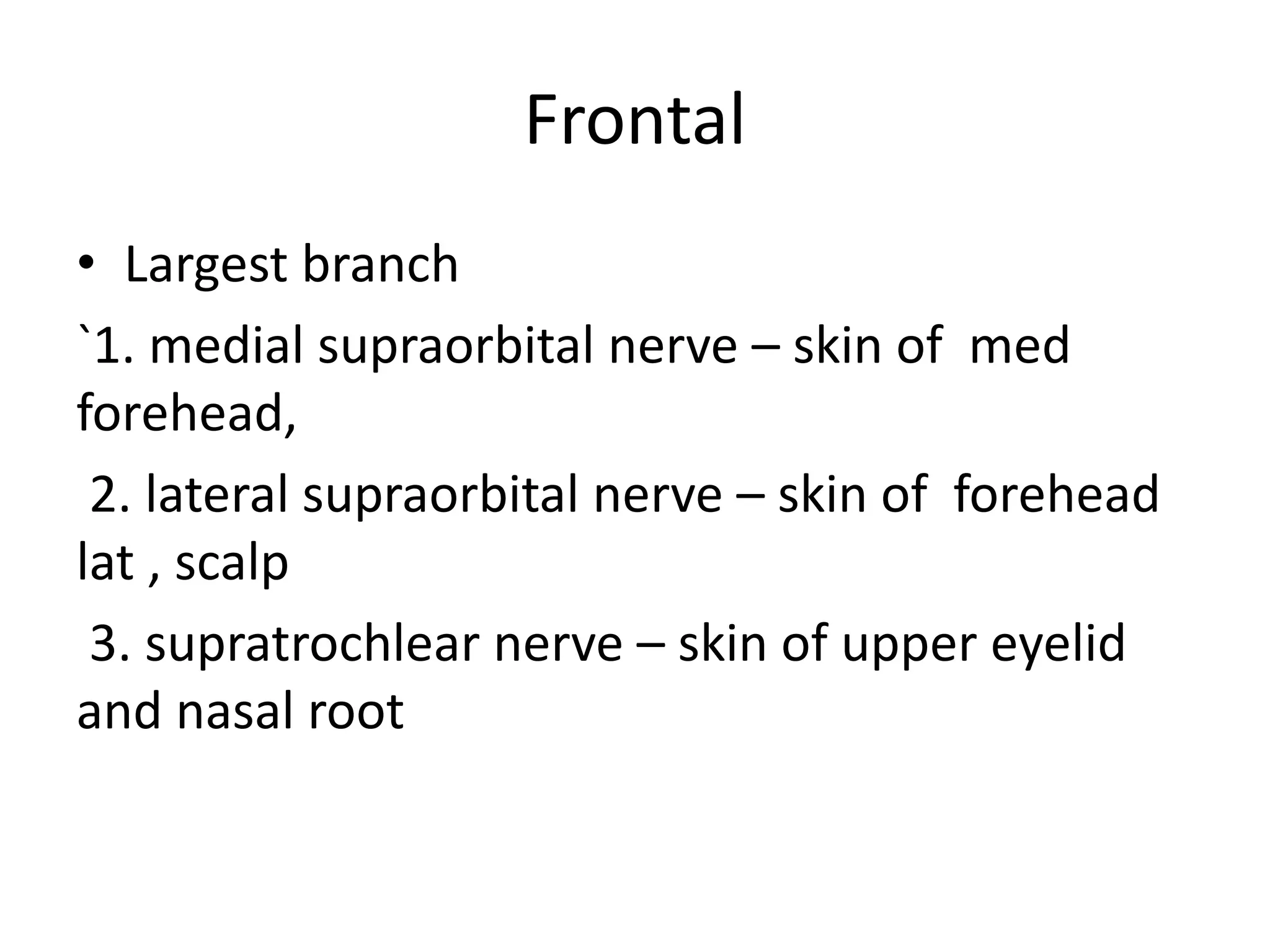 Frontal

• Largest branch

`1. medial supraorbital nerve – skin of med forehead,

2. lateral supraorbital nerve – skin of forehead lat , scalp

3. supratrochlear nerve – skin of upper eyelid and nasal root